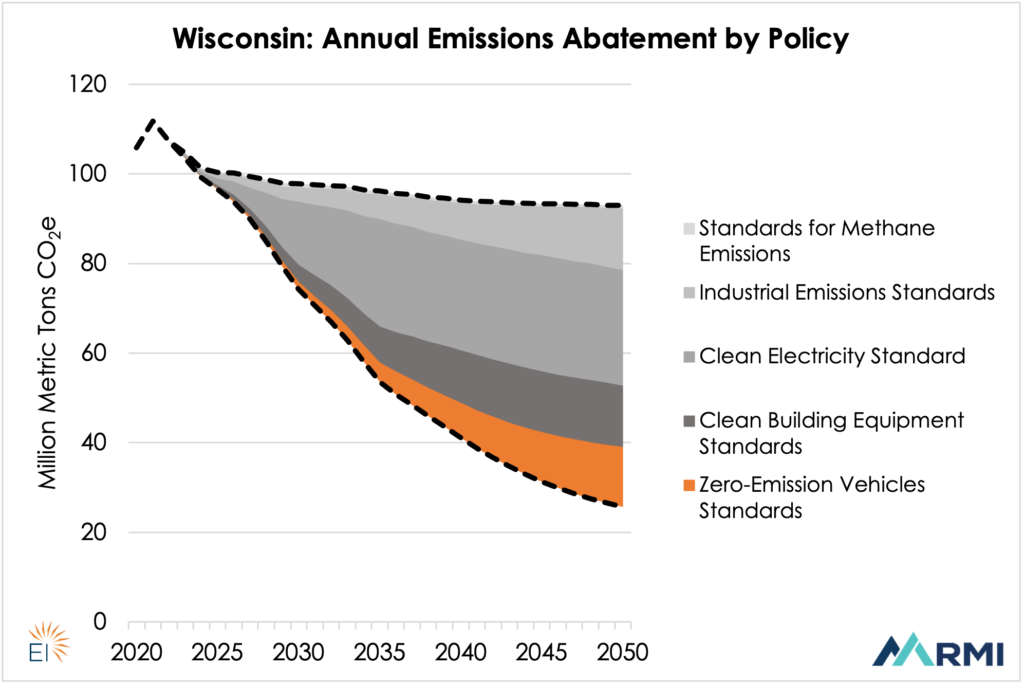 Wisconsin: Annual Emissions Abatement by Policy

Million Metric Tons $CO_2e$

120
100
80
60
40
20
0

2020 2025 2030 2035 2040 2045 2050

Standards for Methane Emissions
Industrial Emissions Standards
Clean Electricity Standard
Clean Building Equipment Standards
Zero-Emission Vehicles Standards

EI

RMI